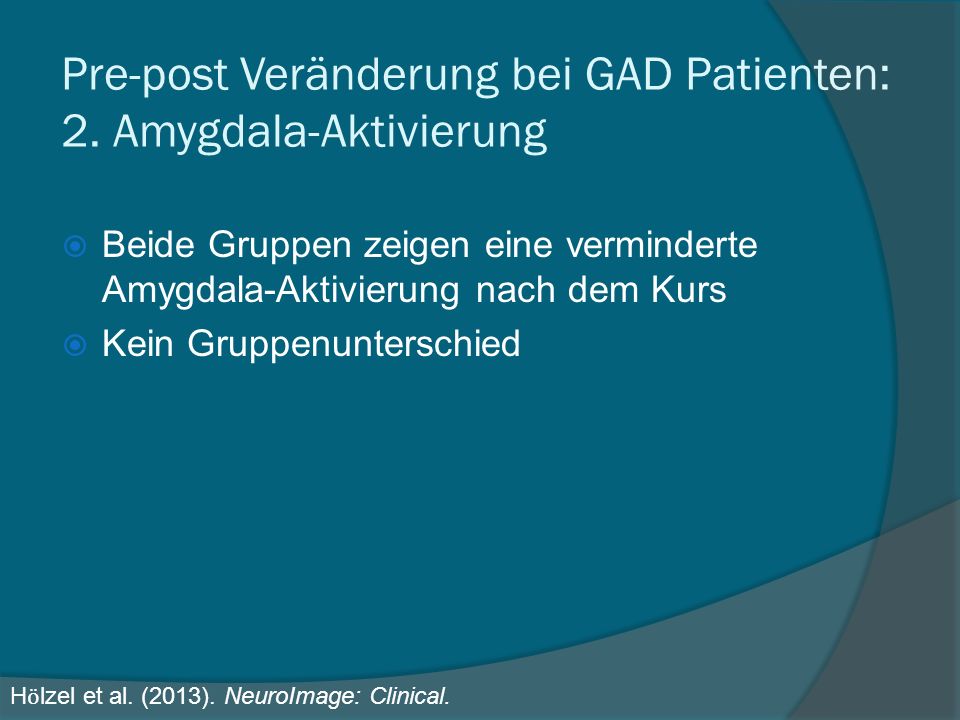 Pre-post Veränderung bei GAD Patienten:
2. Amygdala-Aktivierung

Beide Gruppen zeigen eine verminderte Amygdala-Aktivierung nach dem Kurs

Kein Gruppenunterschied

Hölzel et al. (2013). NeuroImage: Clinical.